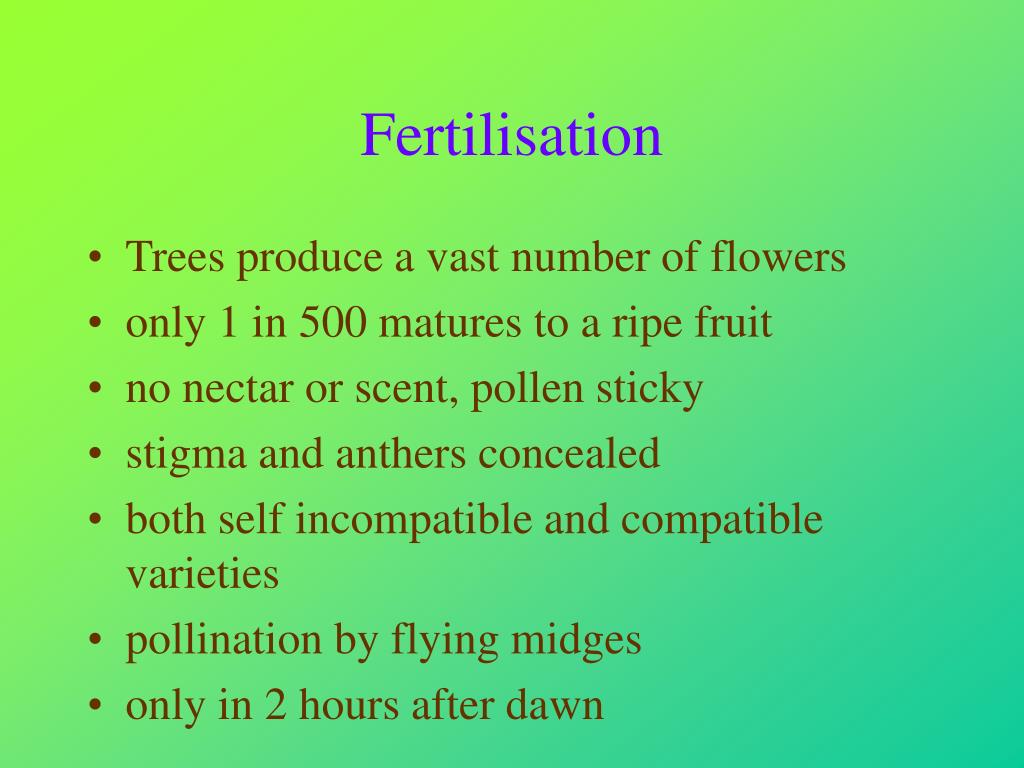 Fertilisation

• Trees produce a vast number of flowers
• only 1 in 500 matures to a ripe fruit
• no nectar or scent, pollen sticky
• stigma and anthers concealed
• both self incompatible and compatible varieties
• pollination by flying midges
• only in 2 hours after dawn